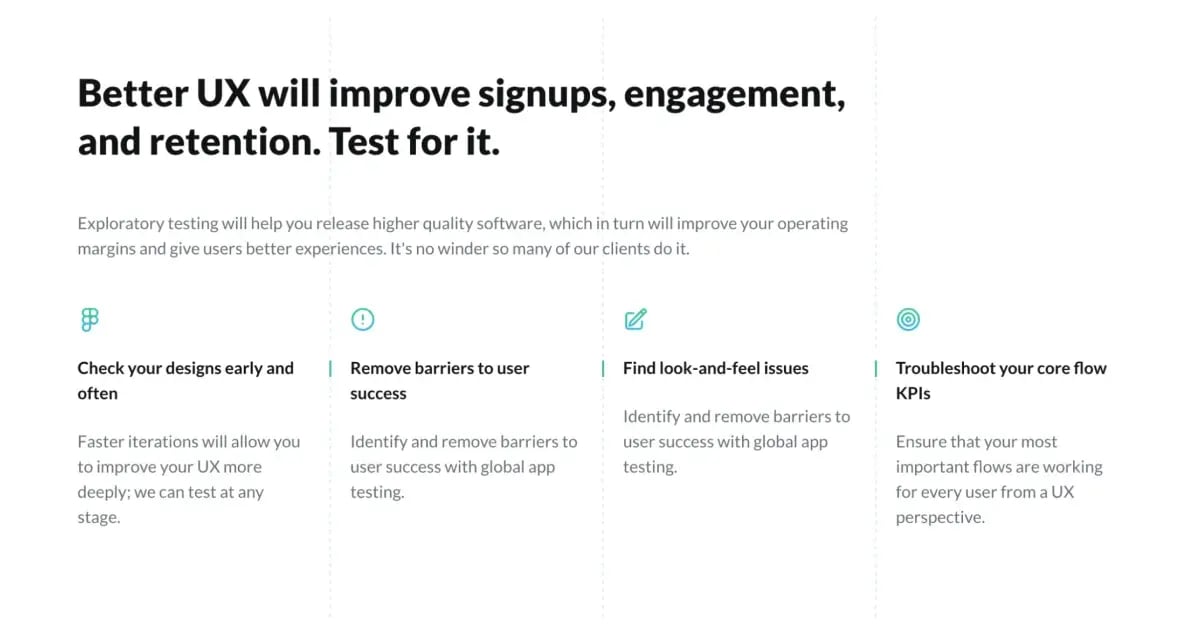 Better UX will improve signups, engagement, and retention. Test for it.

Exploratory testing will help you release higher quality software, which in turn will improve your operating margins and give users better experiences. It's no winder so many of our clients do it.

Check your designs early and often

Faster iterations will allow you to improve your UX more deeply; we can test at any stage.

Remove barriers to user success

Identify and remove barriers to user success with global app testing.

Find look-and-feel issues

Identify and remove barriers to user success with global app testing.

Troubleshoot your core flow KPIs

Ensure that your most important flows are working for every user from a UX perspective.